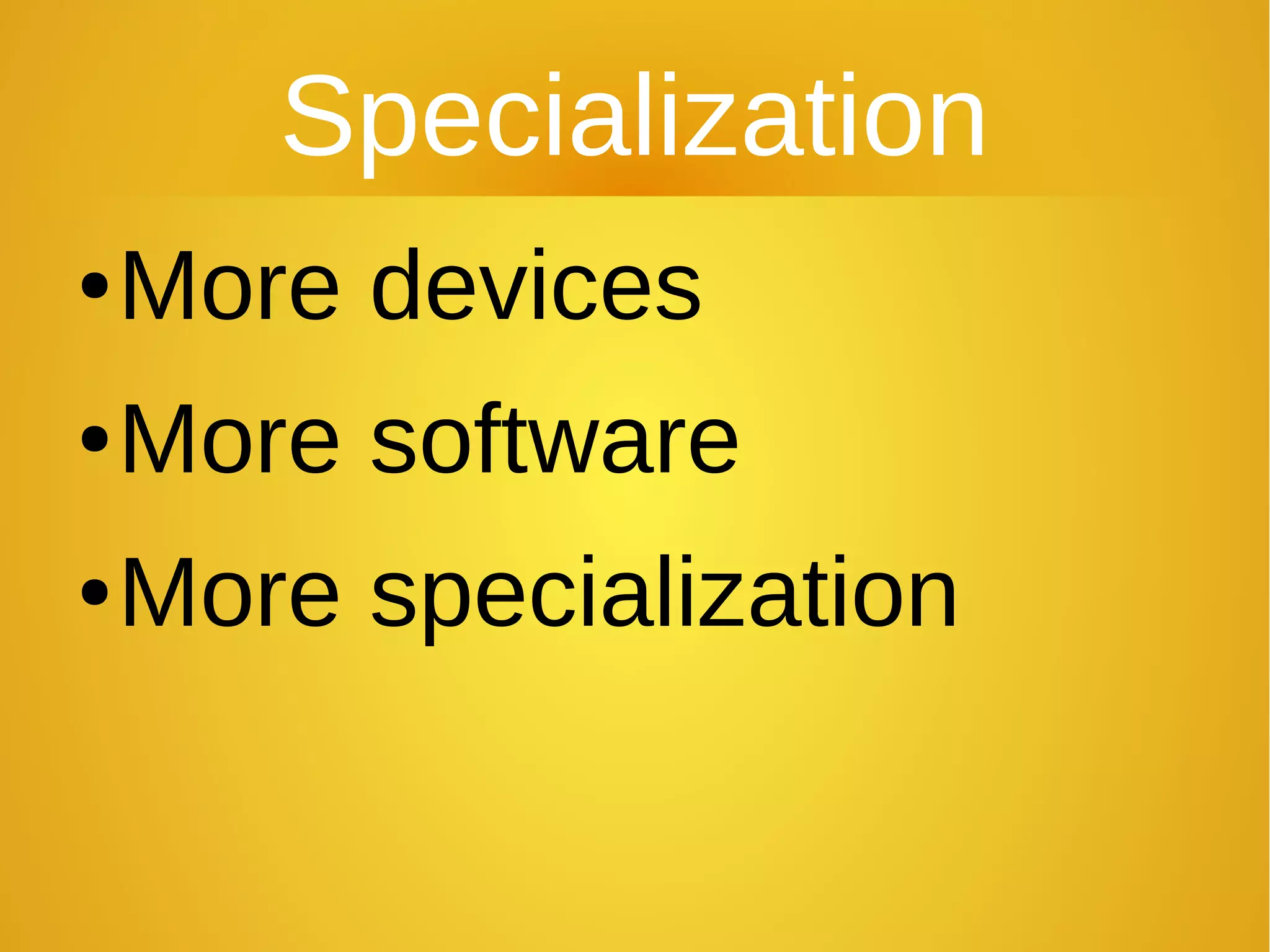 Specialization

•More devices

•More software

•More specialization